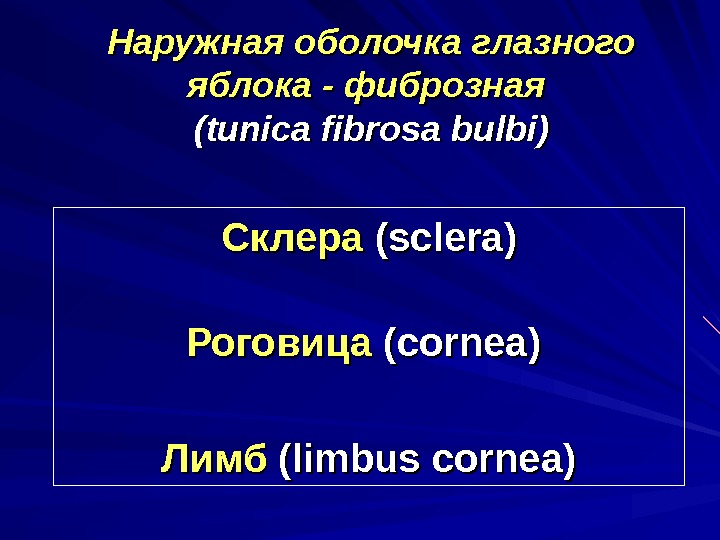 Наружная оболочка глазного яблока - фиброзная (tunica fibrosa bulbi)

Склера (sclera)

Роговица (cornea)

Лимб (limbus cornea)